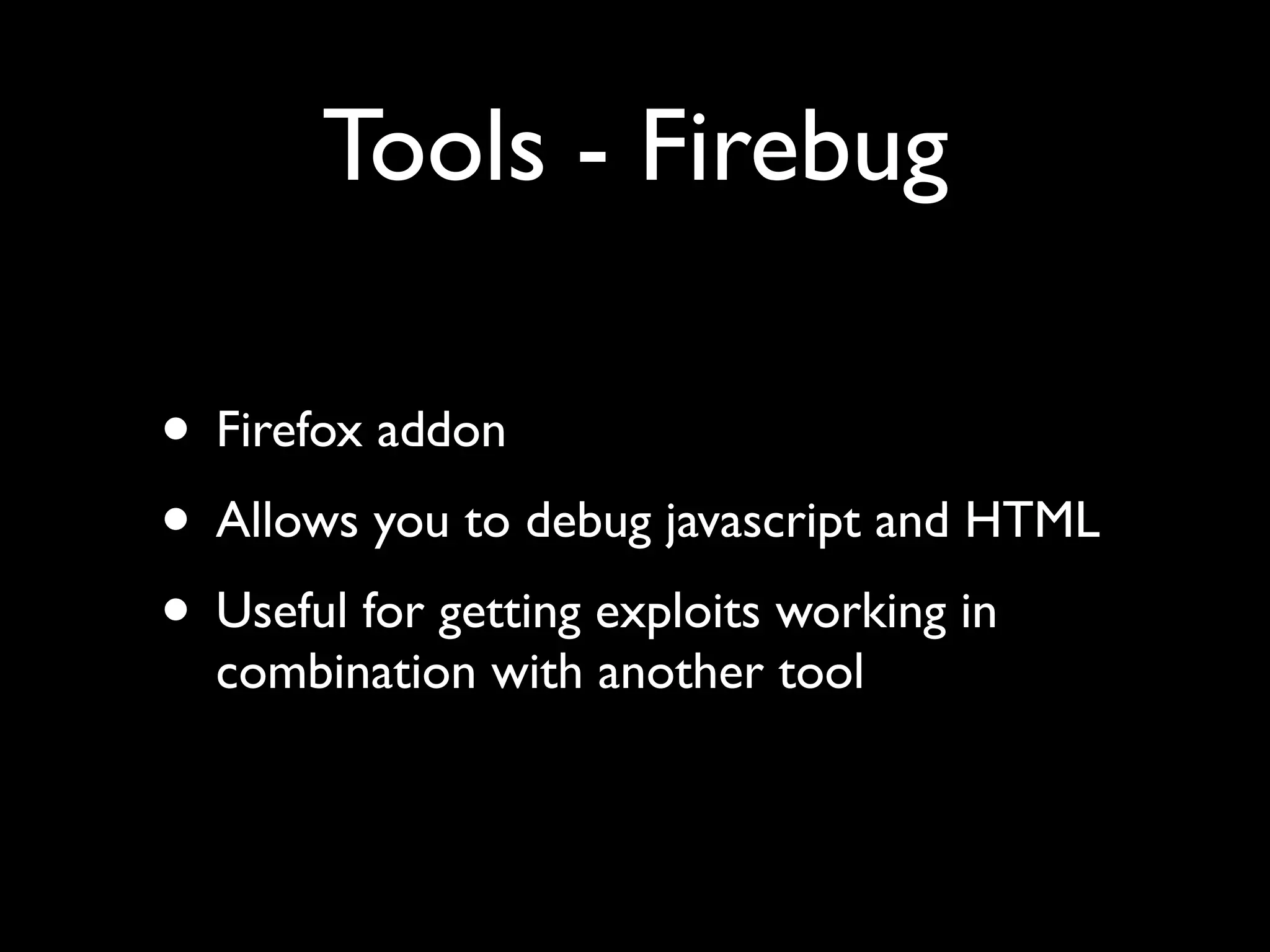 Tools - Firebug

• Firefox addon

• Allows you to debug javascript and HTML

• Useful for getting exploits working in combination with another tool